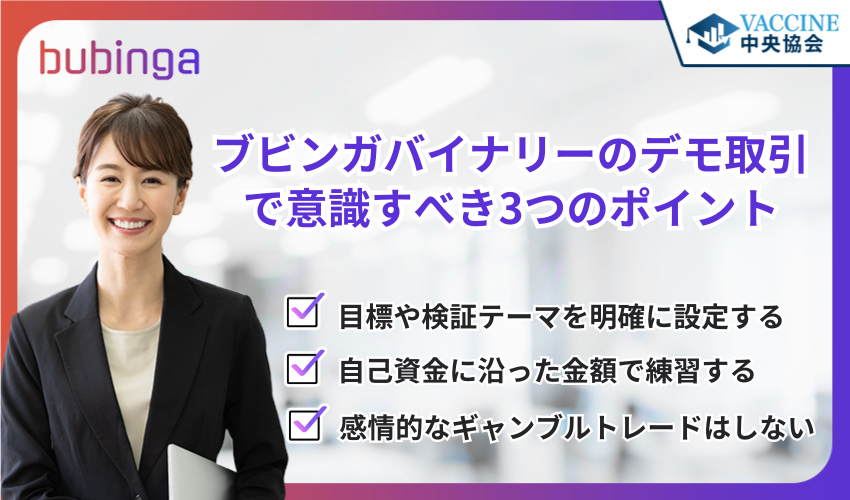 bubinga

VACCINE
中央協会

ブビンガバイナリーのデモ取引で意識すべき3つのポイント

目標や検証テーマを明確に設定する

自己資金に沿った金額で練習する

感情的なギャンブルトレードはしない